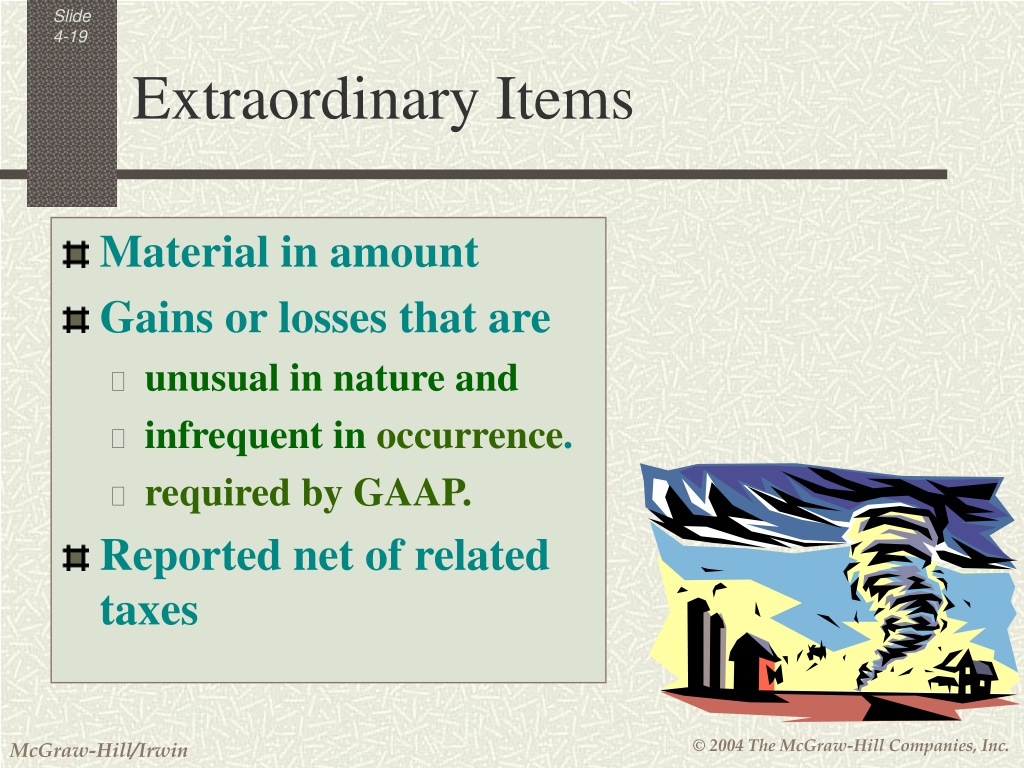 Slide 4-19

Extraordinary Items

Material in amount

Gains or losses that are

unusual in nature and

infrequent in occurrence.

required by GAAP.

Reported net of related taxes

McGraw-Hill/Irwin

© 2004 The McGraw-Hill Companies, Inc.